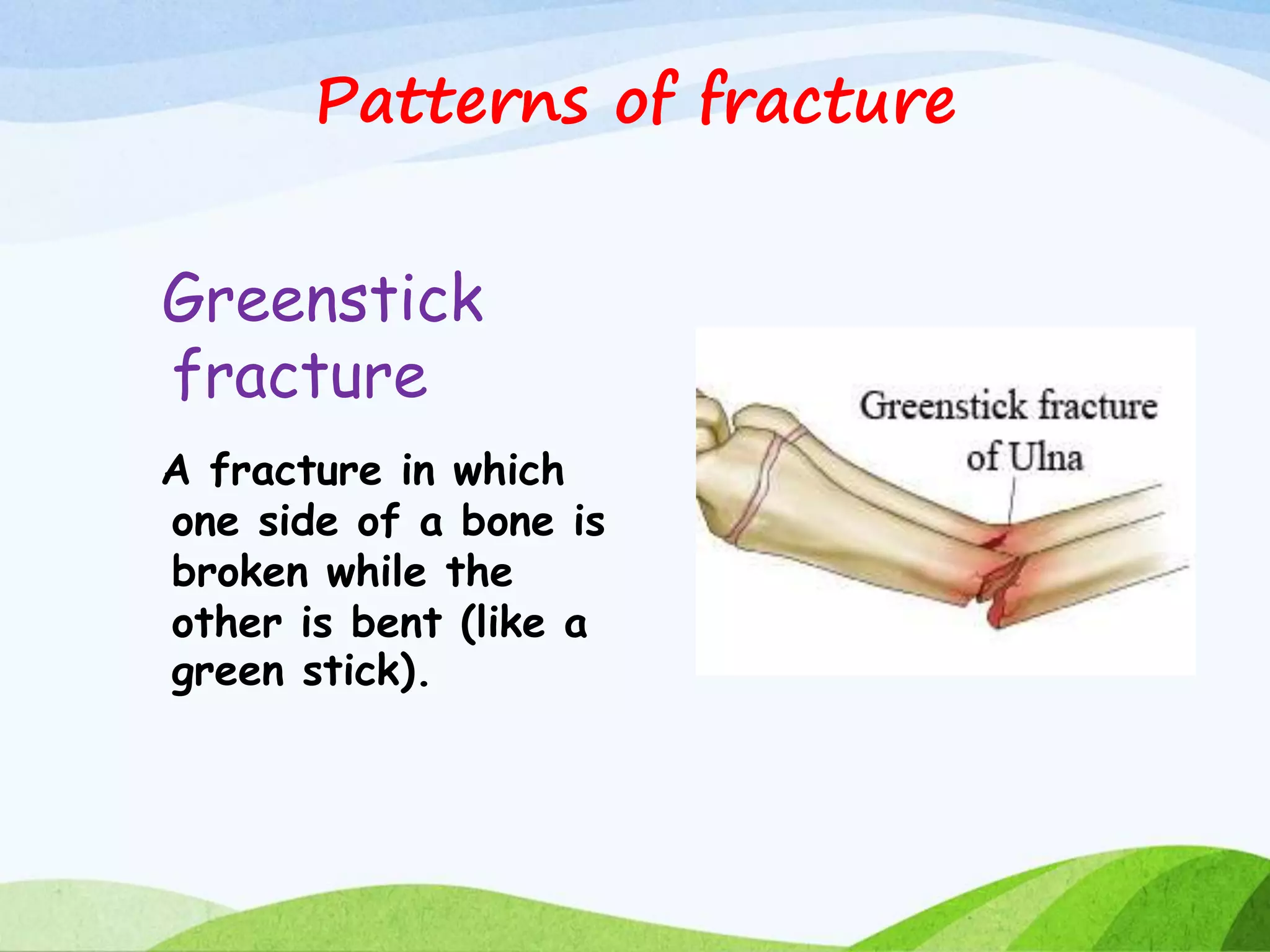 Patterns of fracture

Greenstick fracture

A fracture in which one side of a bone is broken while the other is bent (like a green stick).

Greenstick fracture of Ulna